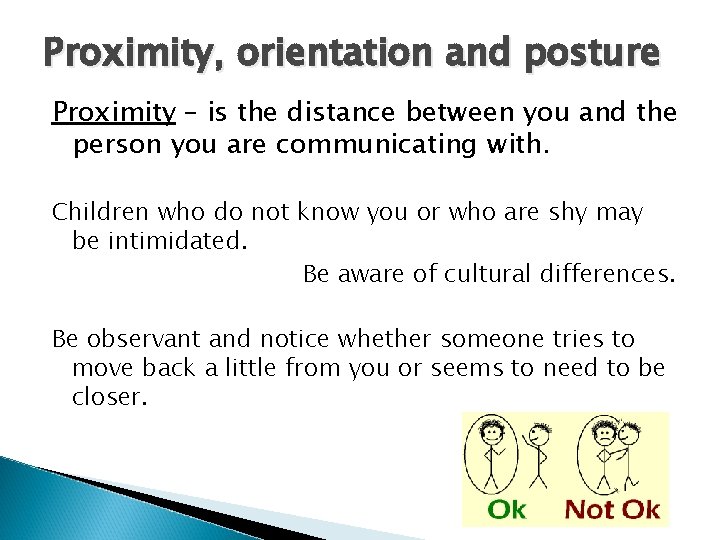 Proximity, orientation and posture

Proximity – is the distance between you and the person you are communicating with.

Children who do not know you or who are shy may be intimidated.

Be aware of cultural differences.

Be observant and notice whether someone tries to move back a little from you or seems to need to be closer.

Ok Not Ok